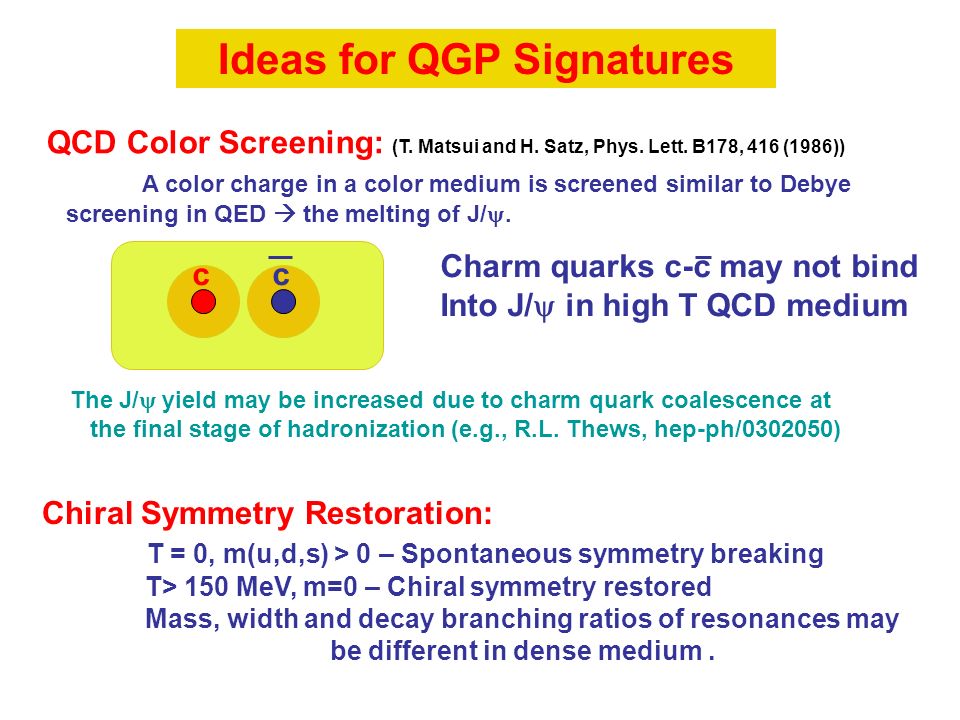 Ideas for QGP Signatures

QCD Color Screening: (T. Matsui and H. Satz, Phys. Lett. B178, 416 (1986))

A color charge in a color medium is screened similar to Debye screening in QED → the melting of J/$\psi$.

c $\bar{c}$

Charm quarks c-$\bar{c}$ may not bind Into J/$\psi$ in high T QCD medium

The J/$\psi$ yield may be increased due to charm quark coalescence at the final stage of hadronization (e.g., R.L. Thews, hep-ph/0302050)

Chiral Symmetry Restoration:

T = 0, m(u,d,s) > 0 – Spontaneous symmetry breaking
T> 150 MeV, m=0 – Chiral symmetry restored
Mass, width and decay branching ratios of resonances may be different in dense medium .